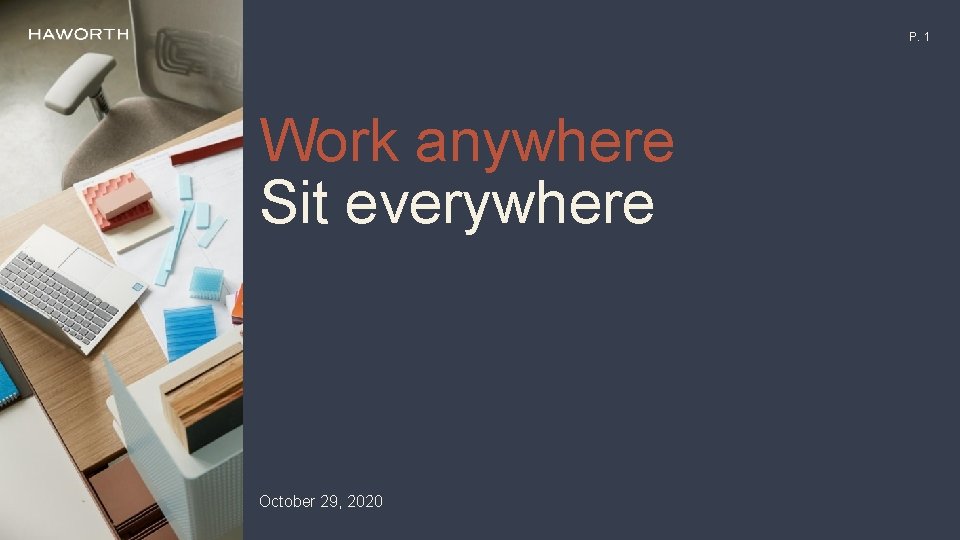 HAWORTH

P. 1

Work anywhere
Sit everywhere

October 29, 2020